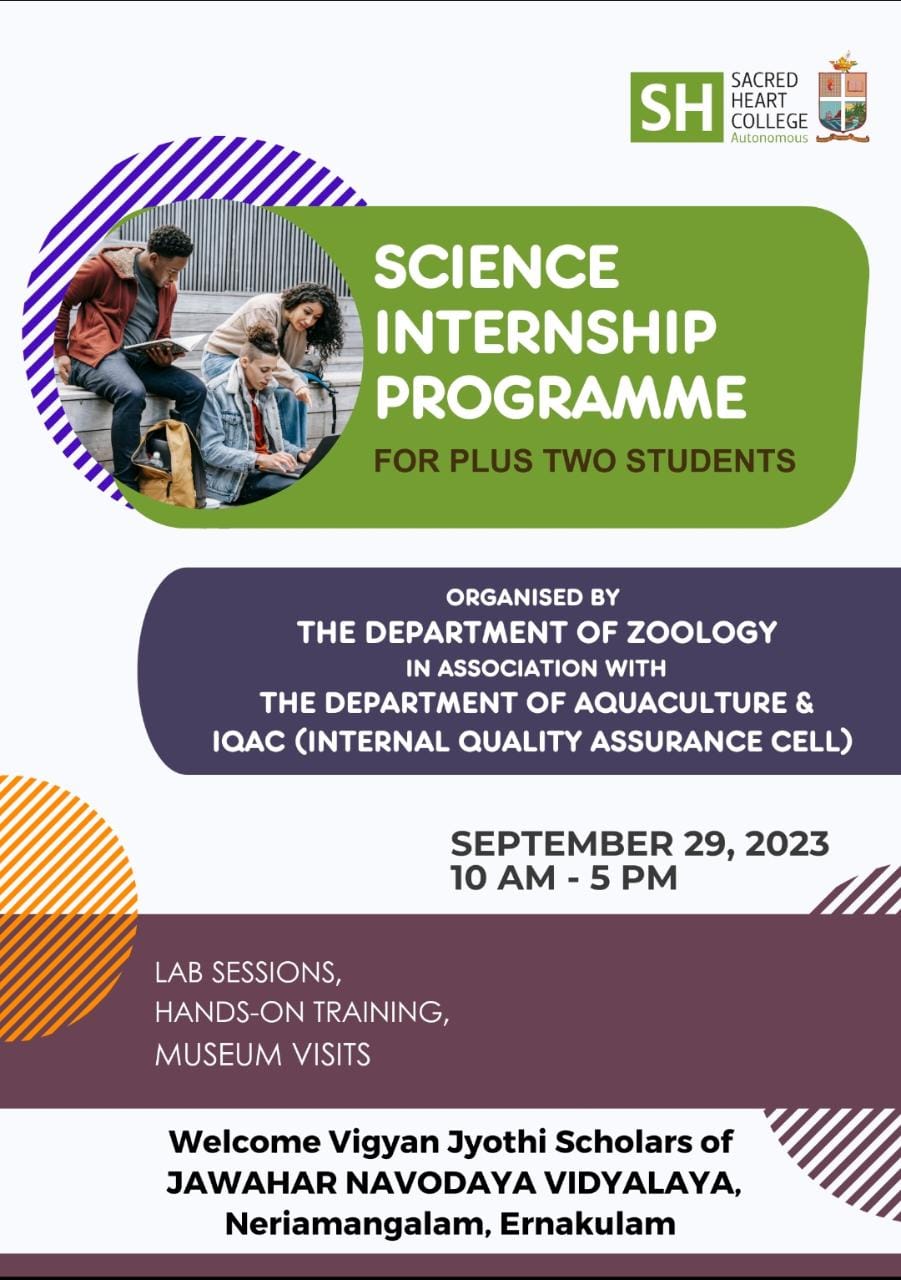 SH SACRED HEART COLLEGE Autonomous

SCIENCE INTERNSHIP PROGRAMME

FOR PLUS TWO STUDENTS

ORGANISED BY
THE DEPARTMENT OF ZOOLOGY
IN ASSOCIATION WITH
THE DEPARTMENT OF AQUACULTURE &
IQAC (INTERNAL QUALITY ASSURANCE CELL)

SEPTEMBER 29, 2023
10 AM - 5 PM

LAB SESSIONS,
HANDS-ON TRAINING,
MUSEUM VISITS

Welcome Vigyan Jyothi Scholars of
JAWAHAR NAVODAYA VIDYALAYA,
Neriamangalam, Ernakulam